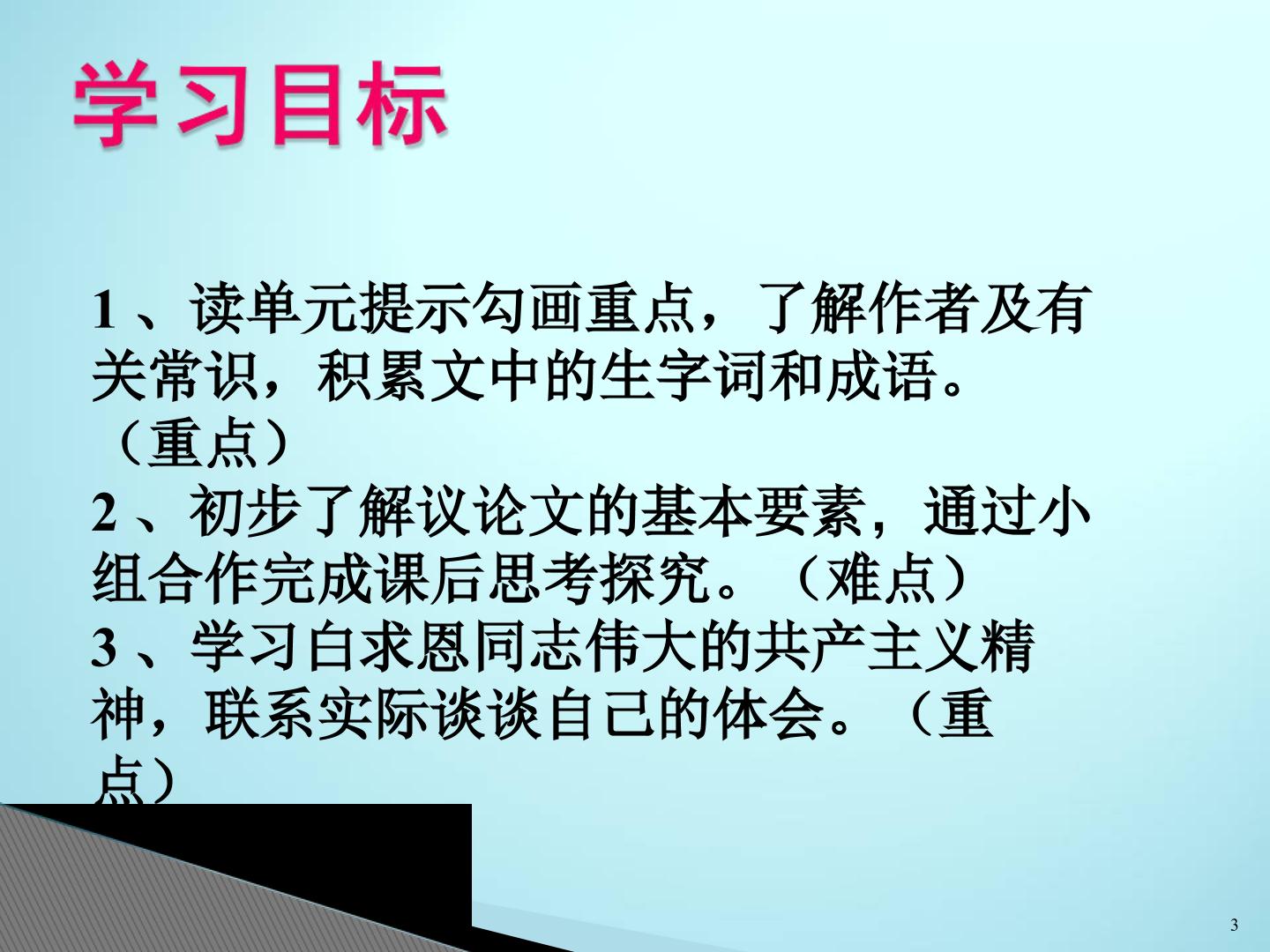 学习目标

1、读单元提示勾画重点，了解作者及有关常识，积累文中的生字词和成语。（重点）
2、初步了解议论文的基本要素，通过小组合作完成课后思考探究。（难点）
3、学习白求恩同志伟大的共产主义精神，联系实际谈谈自己的体会。（重点）

3